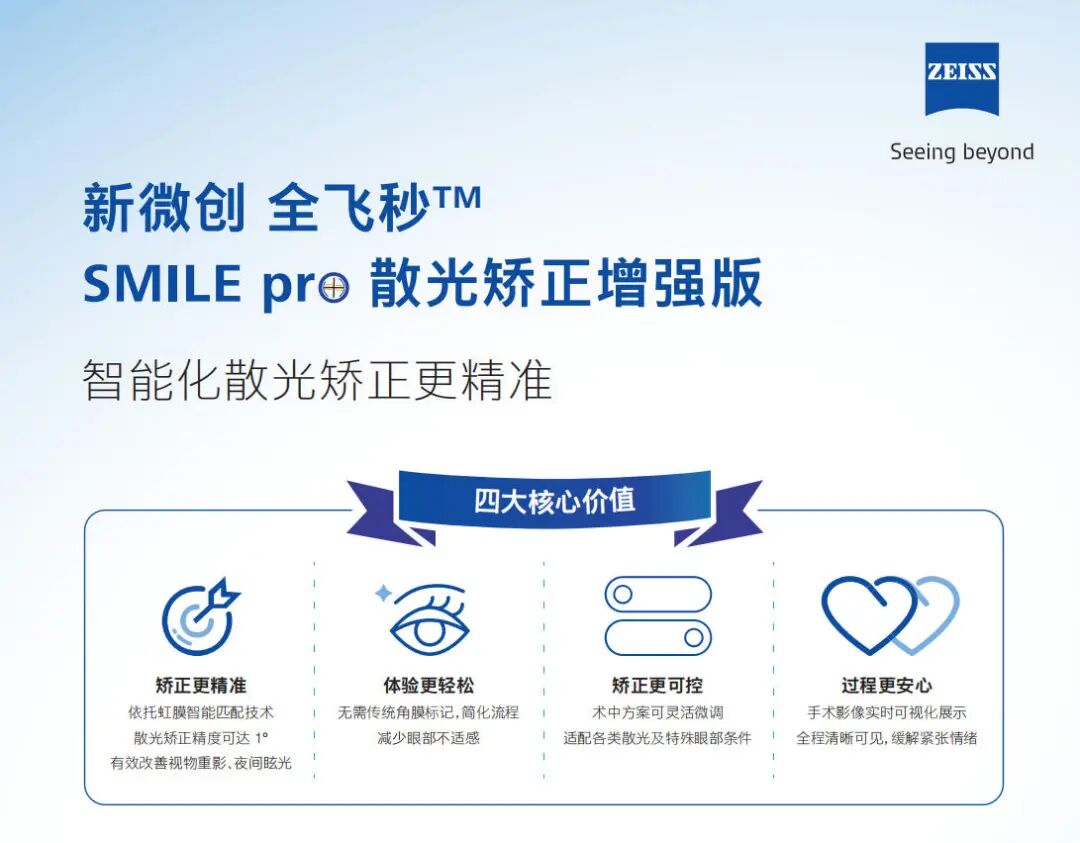 ZEISS

Seeing beyond

新微创 全飞秒™
SMILE pro 散光矫正增强版

智能化散光矫正更精准

四大核心价值

矫正更精准
依托虹膜智能匹配技术
散光矫正精度可达 1°
有效改善视物重影、夜间眩光

体验更轻松
无需传统角膜标记，简化流程
减少眼部不适感

矫正更可控
术中方案可灵活微调
适配各类散光及特殊眼部条件

过程更安心
手术影像实时可视化展示
全程清晰可见，缓解紧张情绪